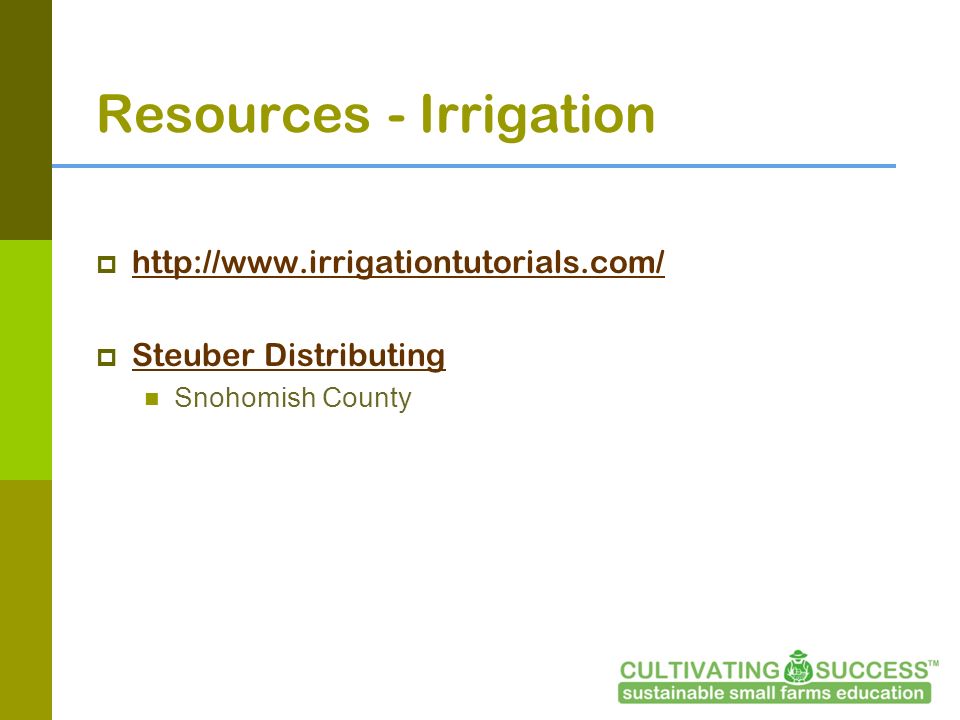 Resources - Irrigation

http://www.irrigationtutorials.com/

Steuber Distributing

Snohomish County

CULTIVATING SUCCESS™
sustainable small farms education